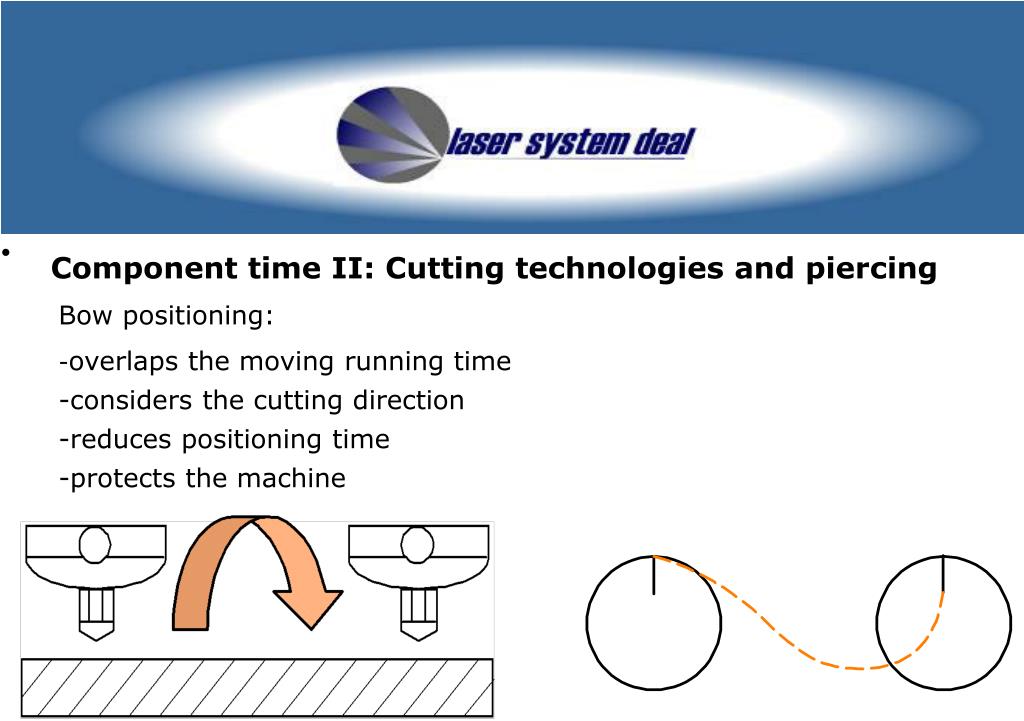 laser system deal

•

Component time II: Cutting technologies and piercing

Bow positioning:

-overlaps the moving running time
-considers the cutting direction
-reduces positioning time
-protects the machine